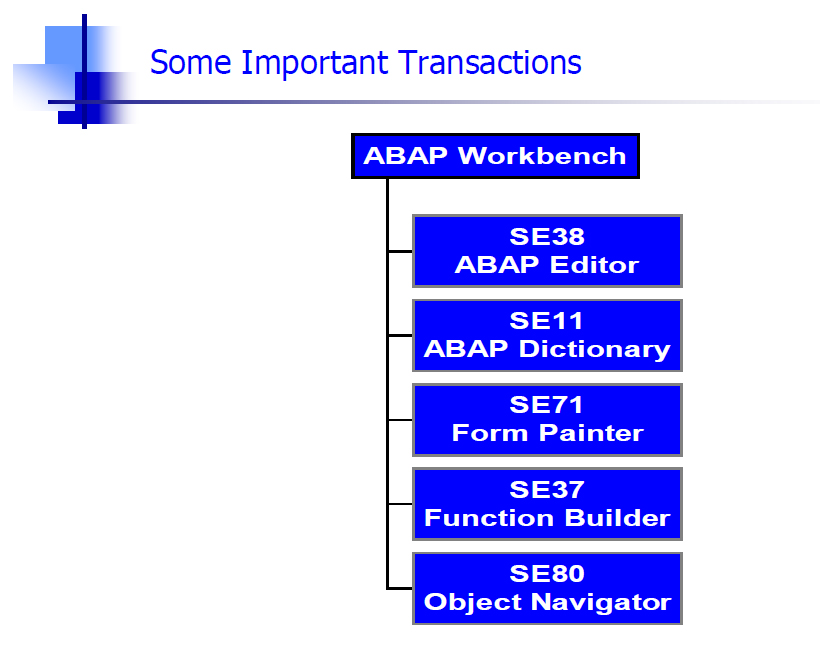 Some Important Transactions

ABAP Workbench

SE38
ABAP Editor

SE11
ABAP Dictionary

SE71
Form Painter

SE37
Function Builder

SE80
Object Navigator